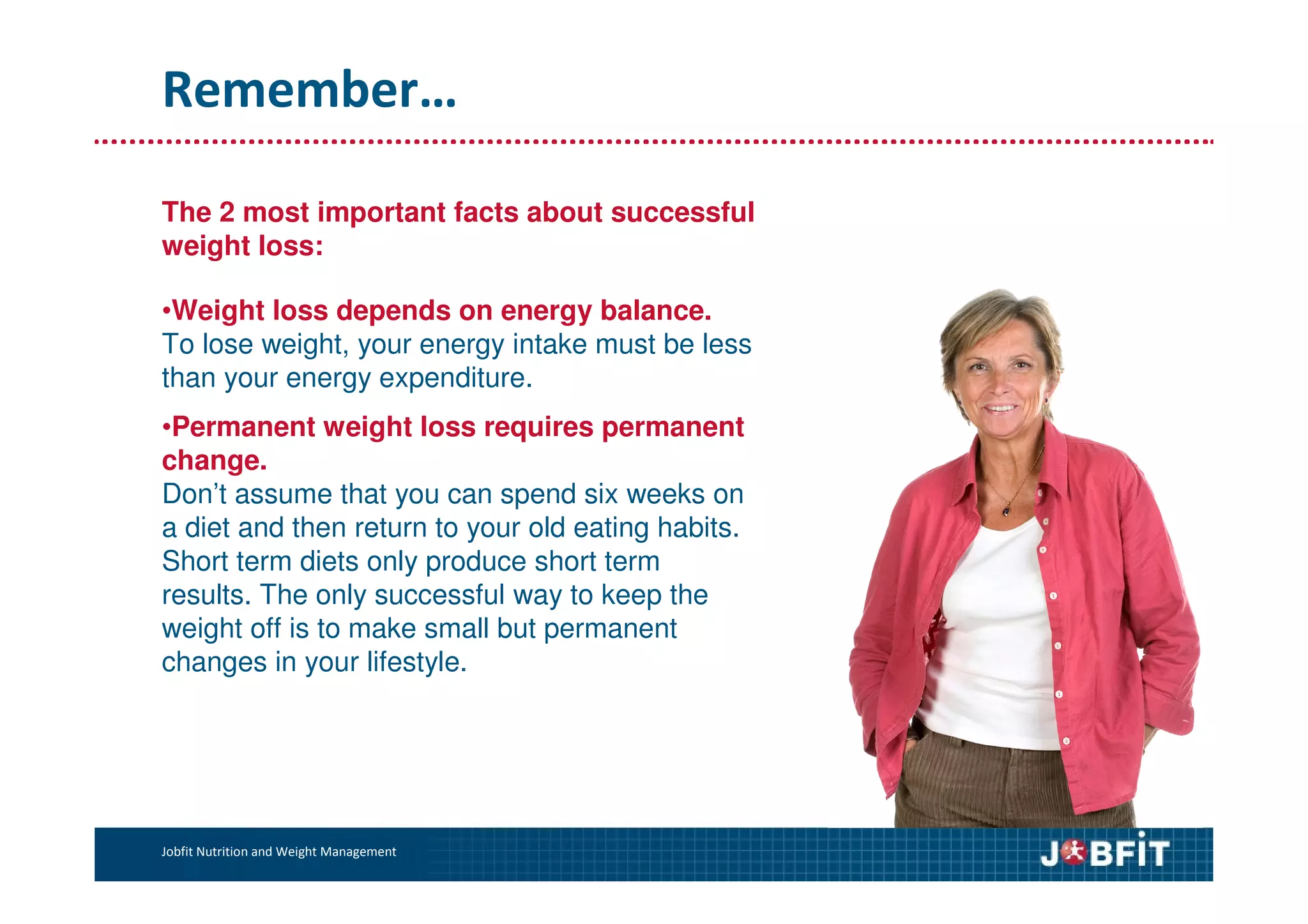 Remember…

The 2 most important facts about successful weight loss:

•Weight loss depends on energy balance.
To lose weight, your energy intake must be less than your energy expenditure.

•Permanent weight loss requires permanent change.
Don’t assume that you can spend six weeks on a diet and then return to your old eating habits. Short term diets only produce short term results. The only successful way to keep the weight off is to make small but permanent changes in your lifestyle.

Jobfit Nutrition and Weight Management

JOBFIT